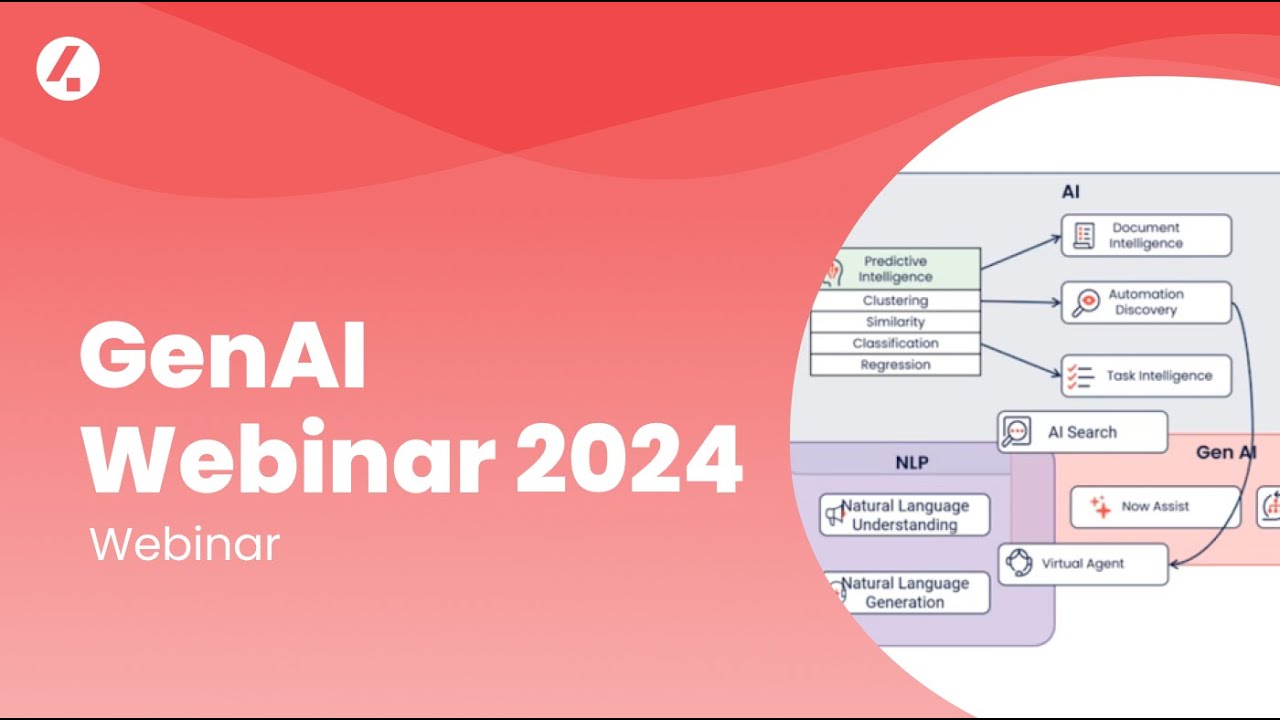 GenAI Webinar 2024

Webinar

AI

Predictive Intelligence

Clustering

Similarity

Classification

Regression

Document Intelligence

Automation Discovery

Task Intelligence

AI Search

NLP

Natural Language Understanding

Natural Language Generation

Gen AI

Now Assist

Virtual Agent